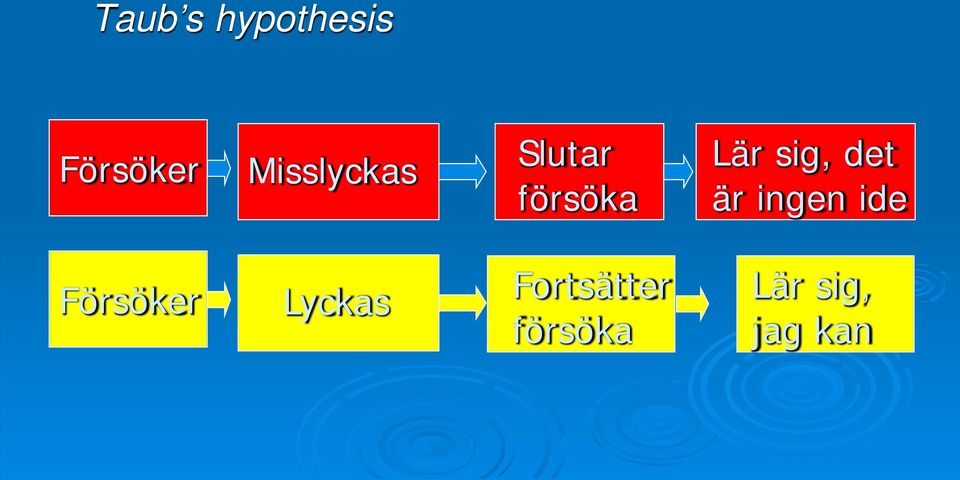 Taub's hypothesis

Försöker

Misslyckas

Slutar försöka

Lär sig, det är ingen ide

Försöker

Lyckas

Fortsätter försöka

Lär sig, jag kan